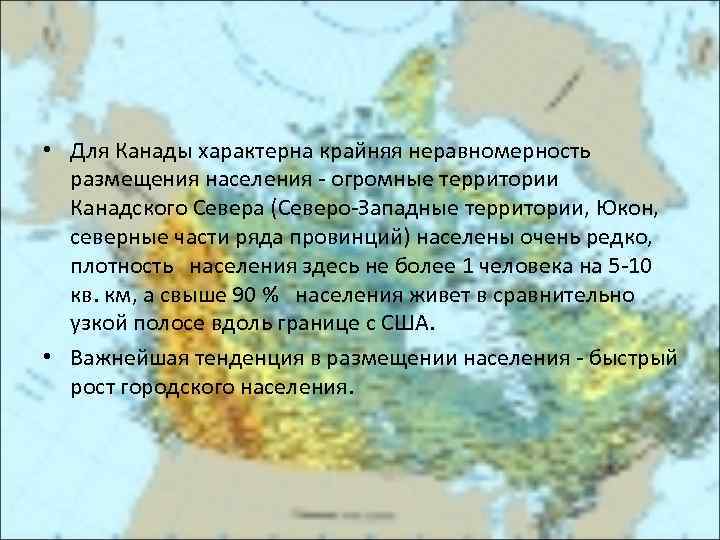 • Для Канады характерна крайняя неравномерность размещения населения - огромные территории Канадского Севера (Северо-Западные территории, Юкон, северные части ряда провинций) населены очень редко, плотность населения здесь не более 1 человека на 5-10 кв. км, а свыше 90 % населения живет в сравнительно узкой полосе вдоль границе с США.

• Важнейшая тенденция в размещении населения - быстрый рост городского населения.